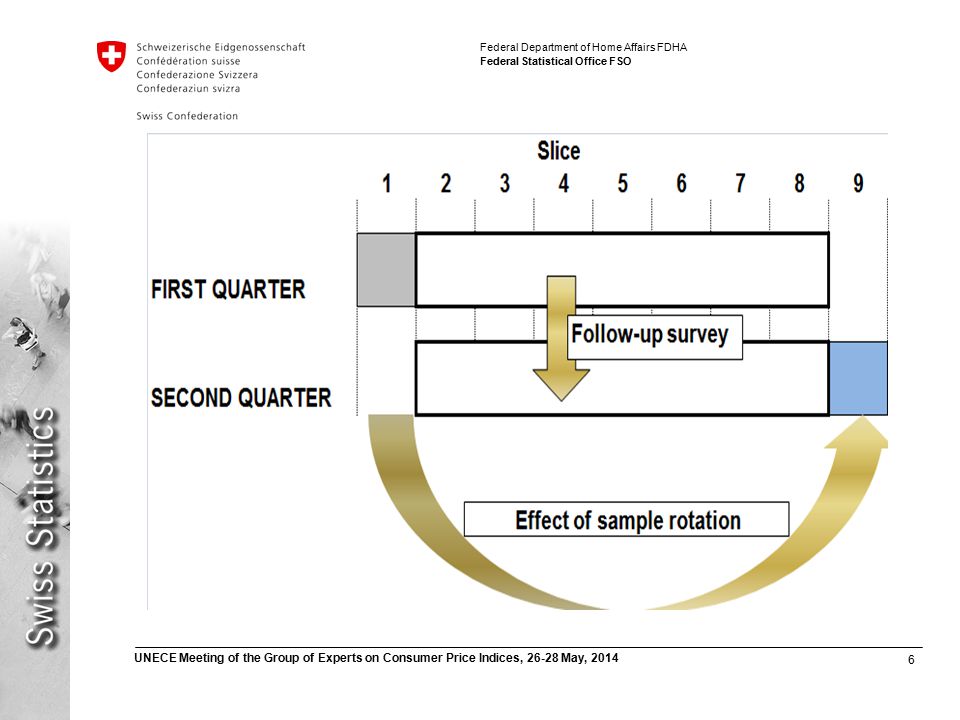 Schweizerische Eidgenossenschaft
Confédération suisse
Confederazione Svizzera
Confederaziun svizra

Swiss Confederation

Federal Department of Home Affairs FDHA
Federal Statistical Office FSO

Swiss Statistics

Slice

1 2 3 4 5 6 7 8 9

FIRST QUARTER

Follow-up survey

SECOND QUARTER

Effect of sample rotation

UNECE Meeting of the Group of Experts on Consumer Price Indices, 26-28 May, 2014

6